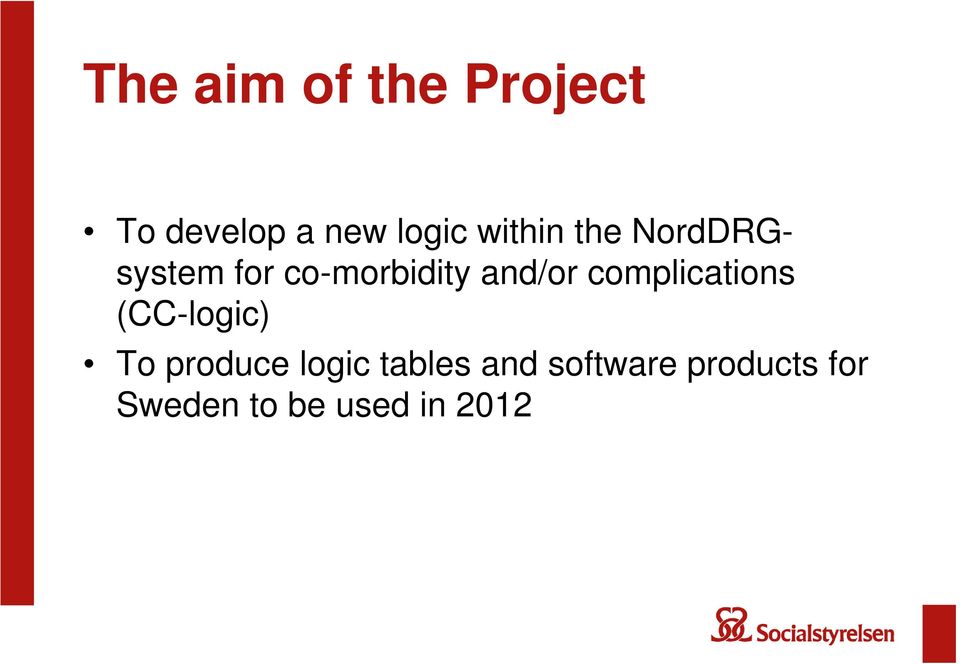 The aim of the Project

• To develop a new logic within the NordDRG-system for co-morbidity and/or complications (CC-logic)
• To produce logic tables and software products for Sweden to be used in 2012

Socialstyrelsen